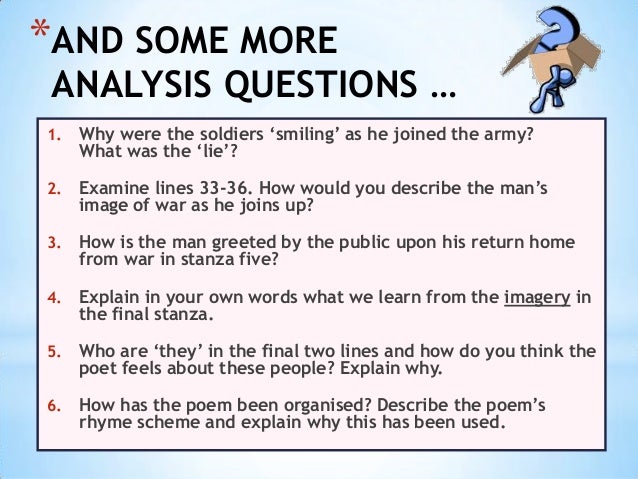 *AND SOME MORE ANALYSIS QUESTIONS …

1. Why were the soldiers ‘smiling’ as he joined the army? What was the ‘lie’?

2. Examine lines 33-36. How would you describe the man’s image of war as he joins up?

3. How is the man greeted by the public upon his return home from war in stanza five?

4. Explain in your own words what we learn from the imagery in the final stanza.

5. Who are ‘they’ in the final two lines and how do you think the poet feels about these people? Explain why.

6. How has the poem been organised? Describe the poem’s rhyme scheme and explain why this has been used.